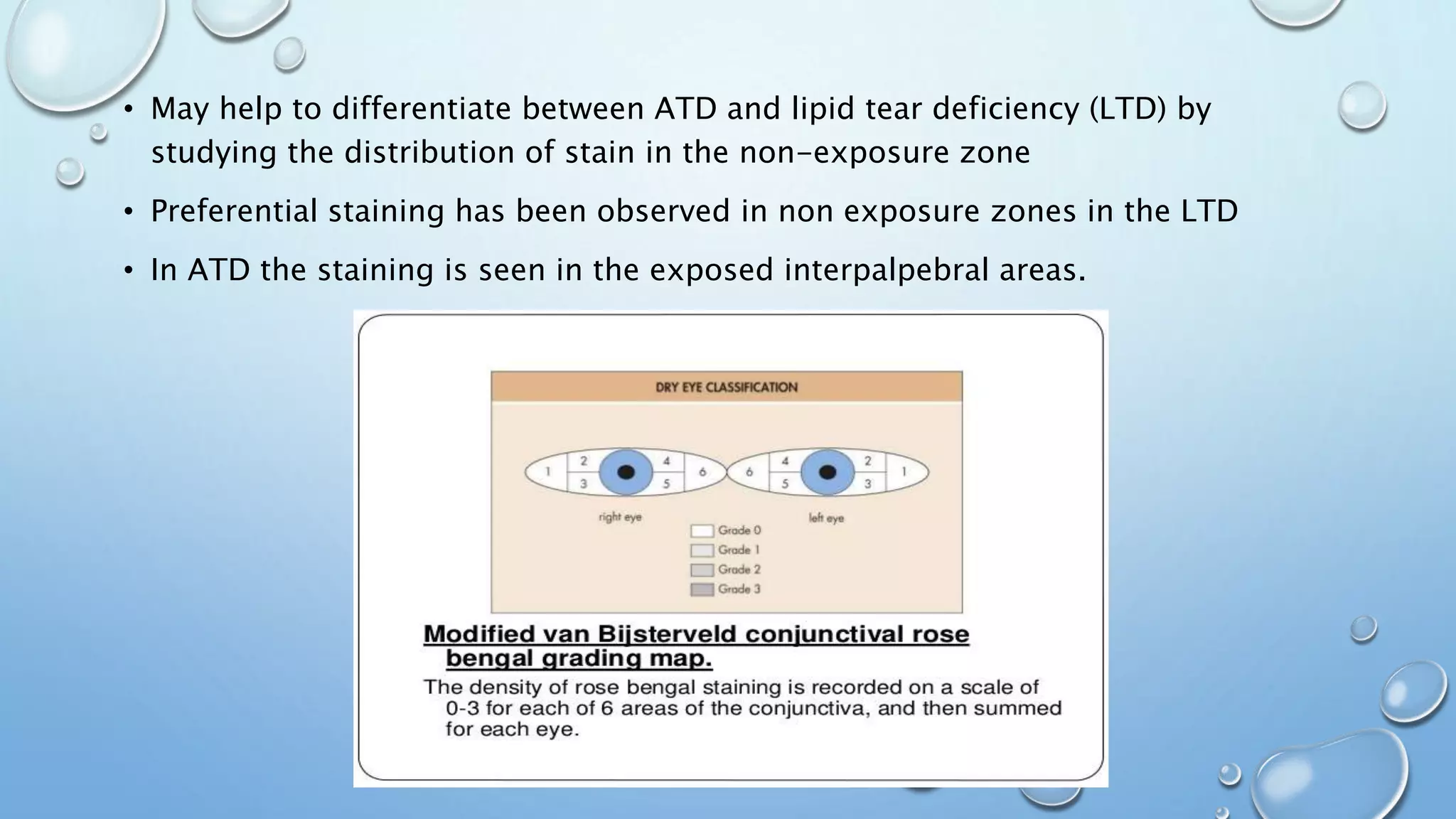 • May help to differentiate between ATD and lipid tear deficiency (LTD) by studying the distribution of stain in the non-exposure zone

• Preferential staining has been observed in non exposure zones in the LTD

• In ATD the staining is seen in the exposed interpalpebral areas.

DRY EYE CLASSIFICATION

1 2 3 4 5 6 6 4 5 2 3 1

right eye

left eye

Grade 0
Grade 1
Grade 2
Grade 3

Modified van Bijsterveld conjunctival rose bengal grading map.

The density of rose bengal staining is recorded on a scale of 0-3 for each of 6 areas of the conjunctiva, and then summed for each eye.